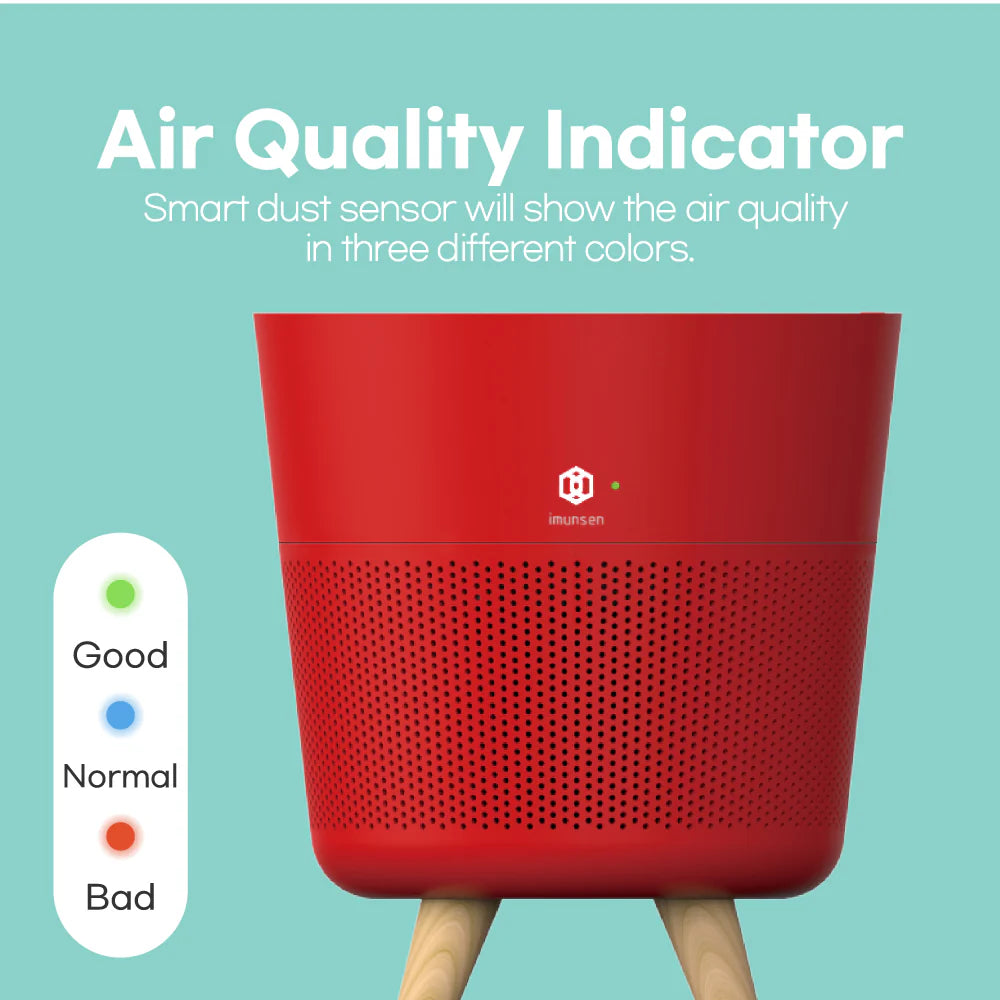 Air Quality Indicator

Smart dust sensor will show the air quality in three different colors.

imunsen

Good

Normal

Bad